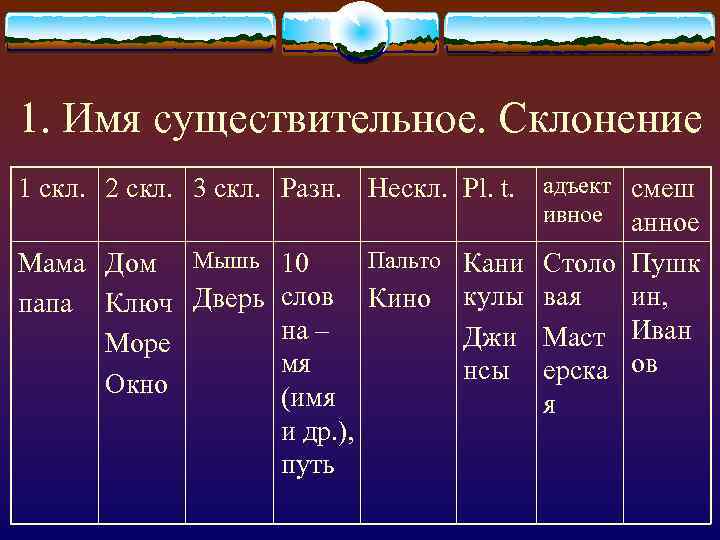 1. Имя существительное. Склонение

| 1 скл. | 2 скл. | 3 скл. | Разн. | Нескл. | Pl. t. | адъективное | смешанное |
|---|---|---|---|---|---|---|---|
| Мама папа | Дом Ключ Море Окно | Мышь Дверь | 10 слов на – мя (имя и др.), путь | Пальто Кино | Каникулы Джинсы | Столовая Мастерская | Пушкин, Иванов |